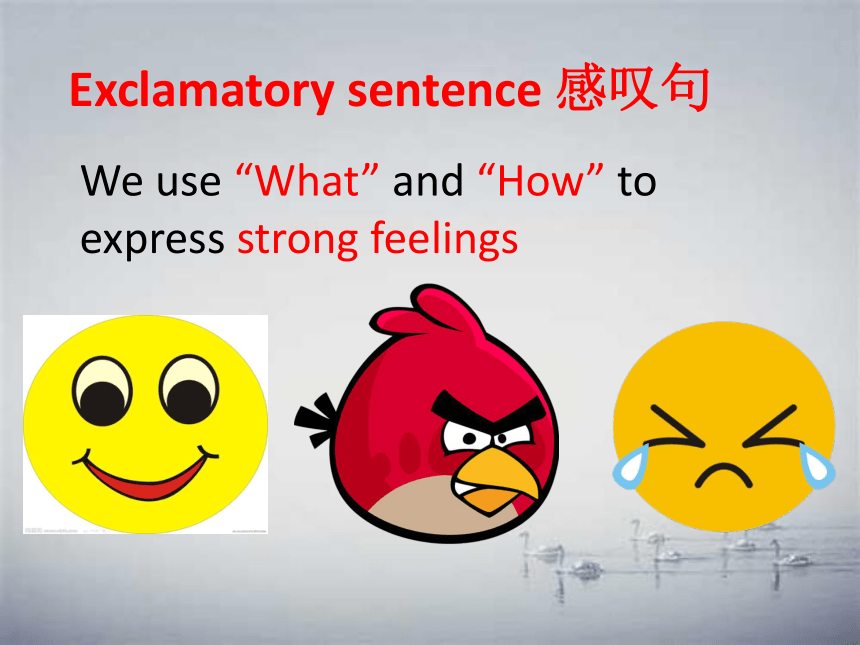 Exclamatory sentence 感叹句

We use “What” and “How” to express strong feelings